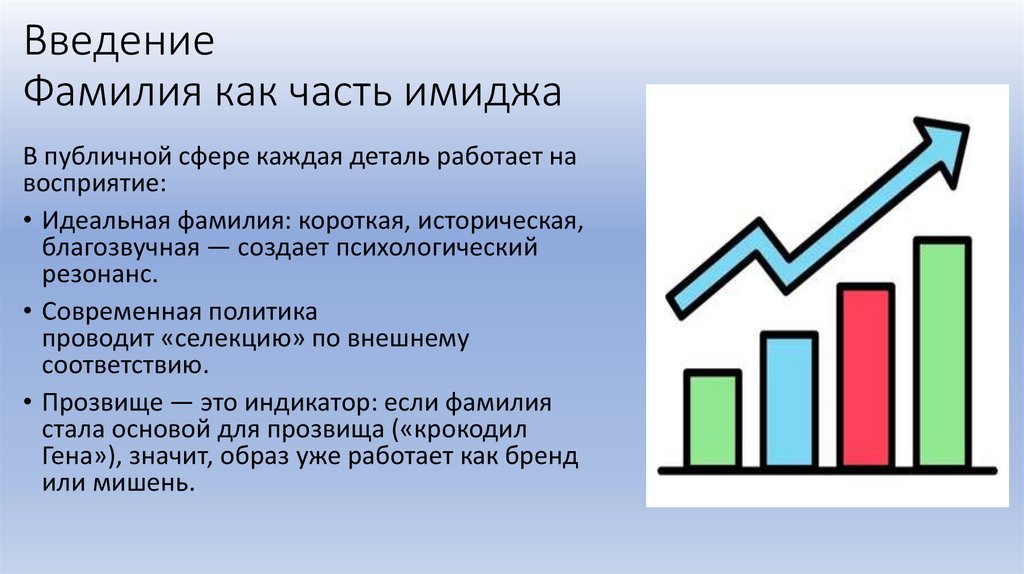 Введение
Фамилия как часть имиджа

В публичной сфере каждая деталь работает на восприятие:

• Идеальная фамилия: короткая, историческая, благозвучная — создает психологический резонанс.

• Современная политика проводит «селекцию» по внешнему соответствию.

• Прозвище — это индикатор: если фамилия стала основой для прозвища («крокодил Гена»), значит, образ уже работает как бренд или мишень.